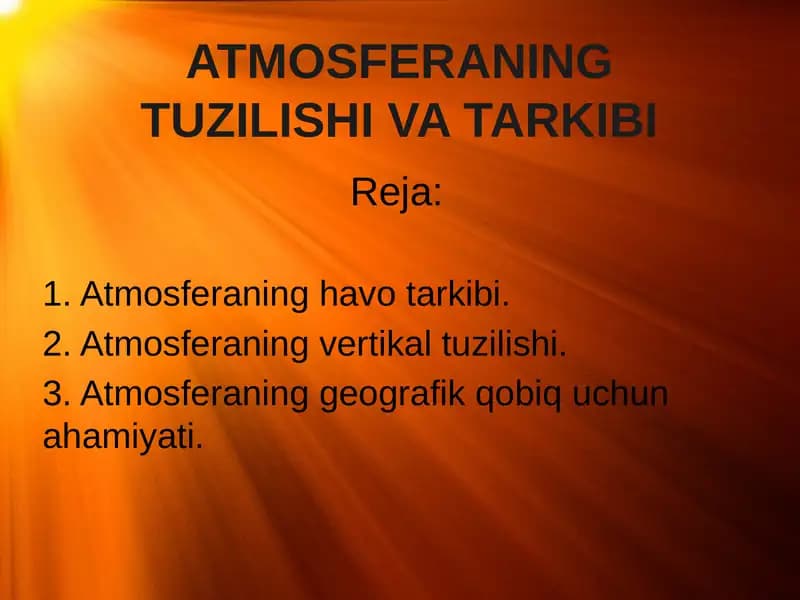 ATMOSFERANING TUZILISHI VA TARKIBI

Reja:

1. Atmosferaning havo tarkibi.
2. Atmosferaning vertikal tuzilishi.
3. Atmosferaning geografik qobiq uchun ahamiyati.